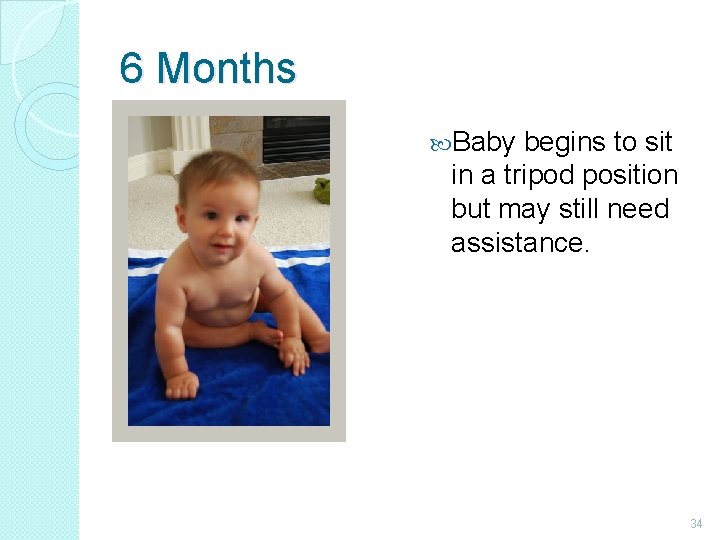 6 Months

Baby begins to sit in a tripod position but may still need assistance.

34